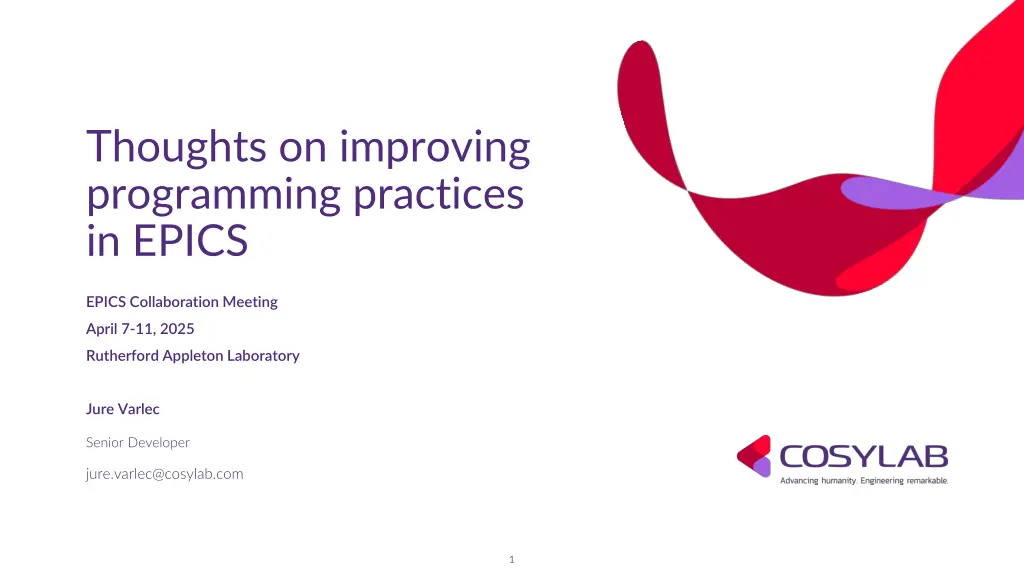 Thoughts on improving programming practices in EPICS

EPICS Collaboration Meeting

April 7-11, 2025

Rutherford Appleton Laboratory

Jure Varlec

Senior Developer

jure.varlec@cosylab.com

COSYLAB

Advancing humanity. Engineering remarkable.

1